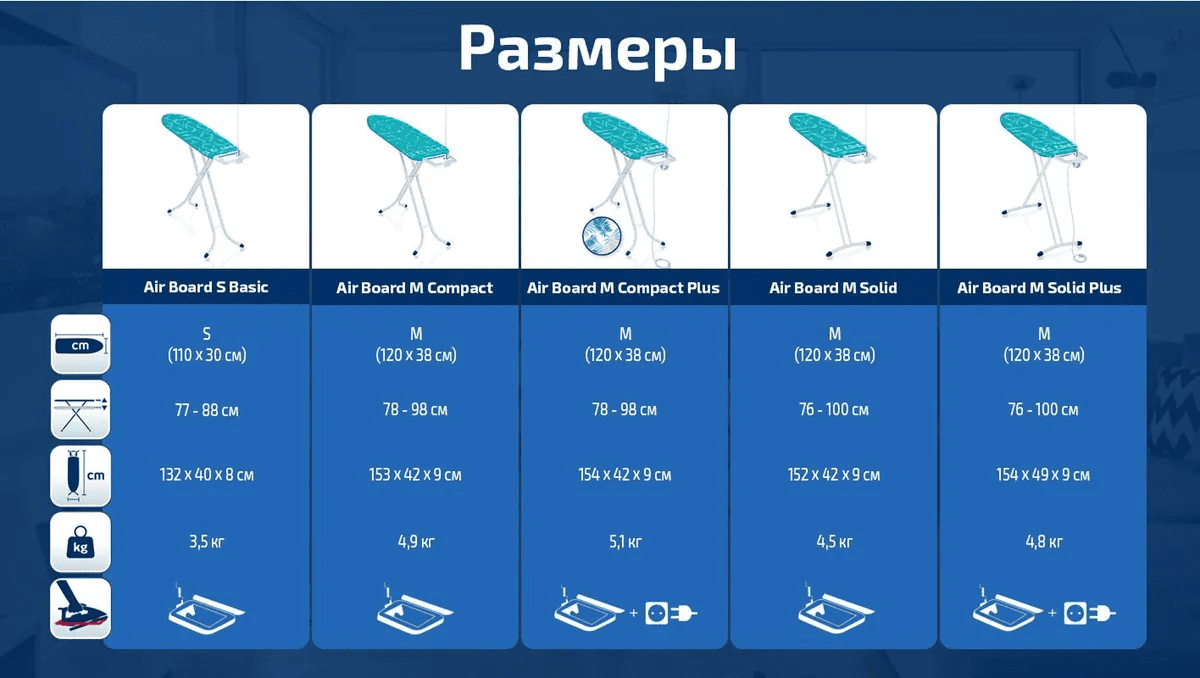 Размеры

| | Air Board S Basic | Air Board M Compact | Air Board M Compact Plus | Air Board M Solid | Air Board M Solid Plus |
|---|---|---|---|---|---|
| cm | S (110 x 30 см) | M (120 x 38 см) | M (120 x 38 см) | M (120 x 38 см) | M (120 x 38 см) |
| | 77 - 88 см | 78 - 98 см | 78 - 98 см | 76 - 100 см | 76 - 100 см |
| cm | 132 x 40 x 8 см | 153 x 42 x 9 см | 154 x 42 x 9 см | 152 x 42 x 9 см | 154 x 49 x 9 см |
| kg | 3,5 кг | 4,9 кг | 5,1 кг | 4,5 кг | 4,8 кг |
| | | | + | | + |